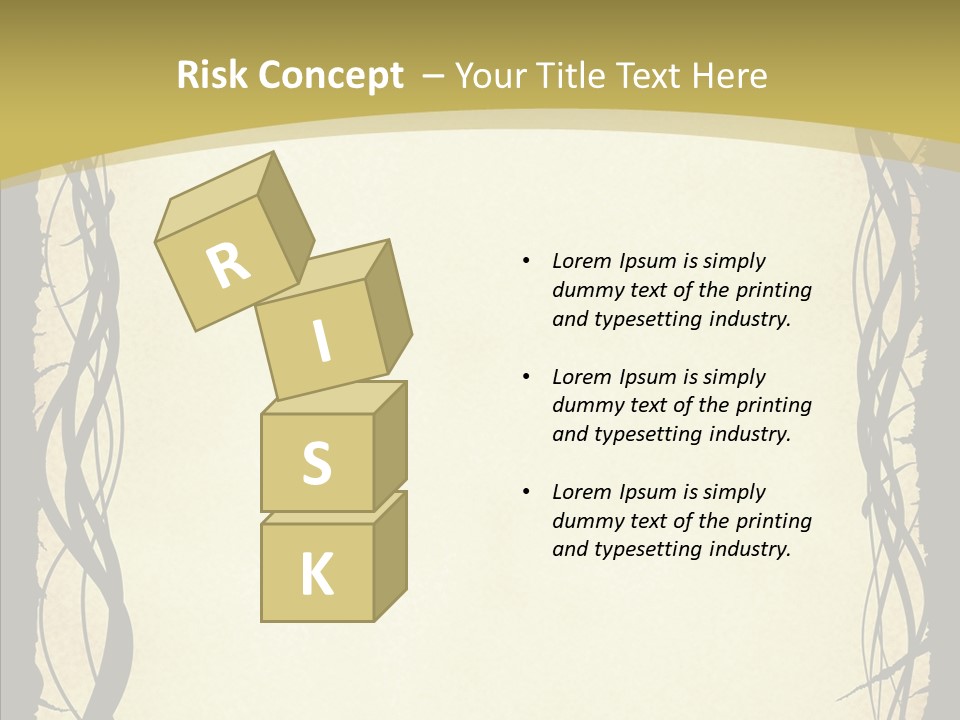 Risk Concept – Your Title Text Here

R
I
S
K

• Lorem Ipsum is simply dummy text of the printing and typesetting industry.

• Lorem Ipsum is simply dummy text of the printing and typesetting industry.

• Lorem Ipsum is simply dummy text of the printing and typesetting industry.